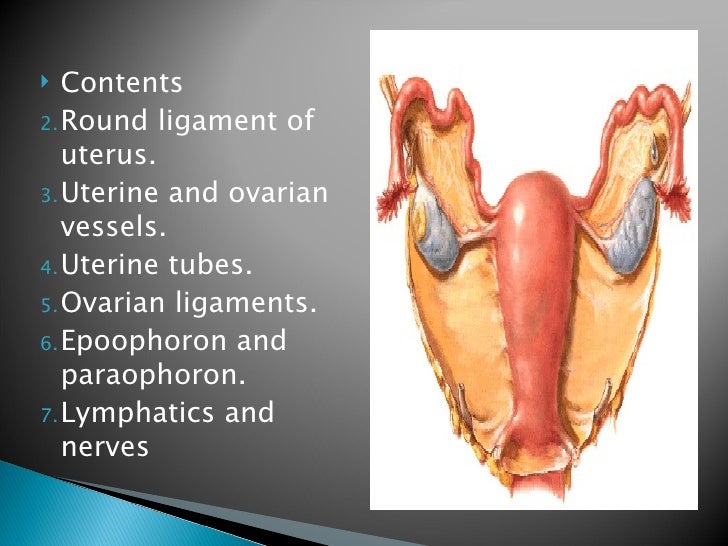 Contents
2. Round ligament of uterus.
3. Uterine and ovarian vessels.
4. Uterine tubes.
5. Ovarian ligaments.
6. Epoophoron and paraophoron.
7. Lymphatics and nerves